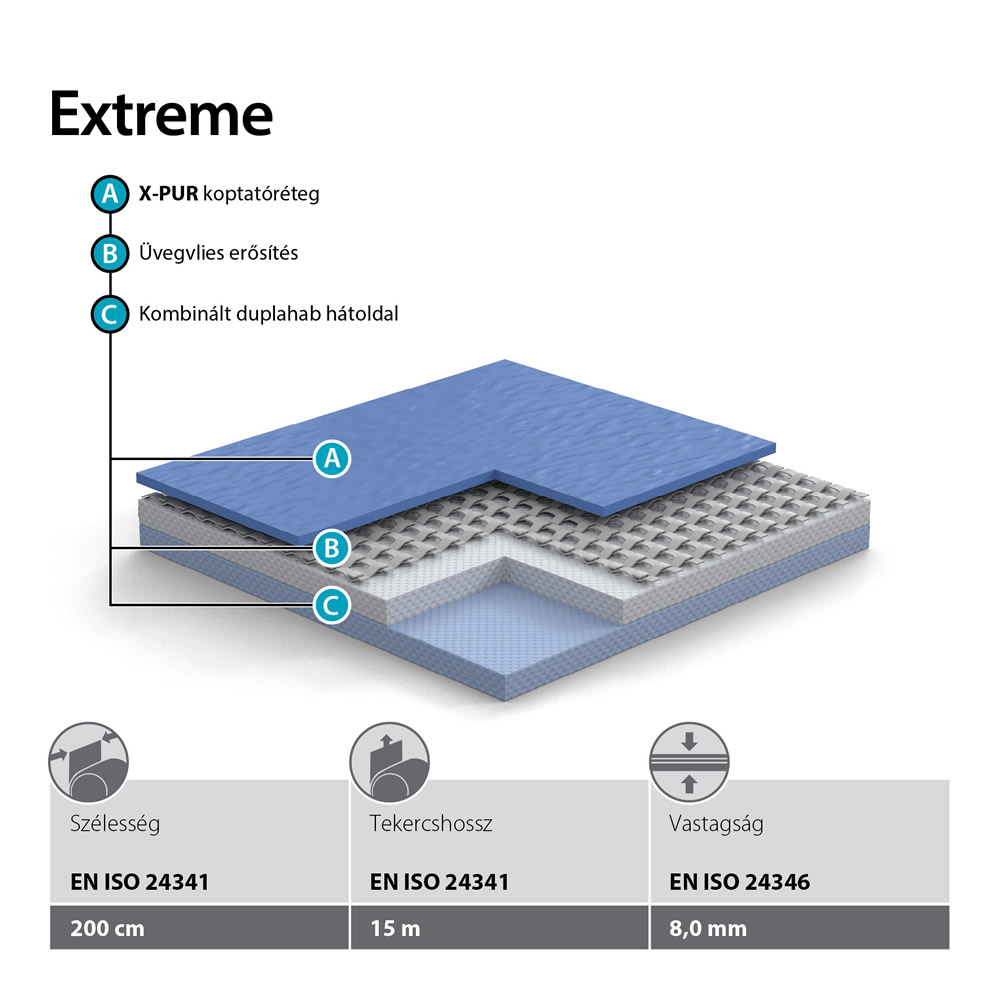 Extreme

A X-PUR koptatóréteg

B Üvegvlies erősítés

C Kombinált duplahab hátoldal

A

B

C

| Szélesség | Tekercshossz | Vastagság |
|---|---|---|
| EN ISO 24341 | EN ISO 24341 | EN ISO 24346 |
| 200 cm | 15 m | 8,0 mm |